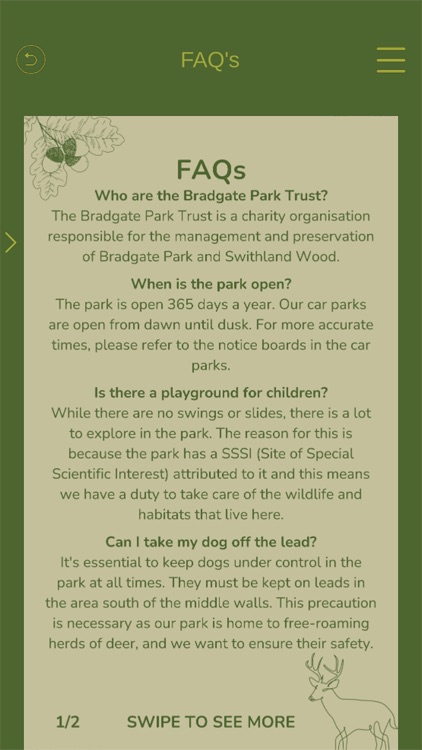 FAQ's

FAQs

Who are the Bradgate Park Trust?
The Bradgate Park Trust is a charity organisation responsible for the management and preservation of Bradgate Park and Swithland Wood.

When is the park open?
The park is open 365 days a year. Our car parks are open from dawn until dusk. For more accurate times, please refer to the notice boards in the car parks.

Is there a playground for children?
While there are no swings or slides, there is a lot to explore in the park. The reason for this is because the park has a SSSI (Site of Special Scientific Interest) attributed to it and this means we have a duty to take care of the wildlife and habitats that live here.

Can I take my dog off the lead?
It's essential to keep dogs under control in the park at all times. They must be kept on leads in the area south of the middle walls. This precaution is necessary as our park is home to free-roaming herds of deer, and we want to ensure their safety.

1/2 SWIPE TO SEE MORE